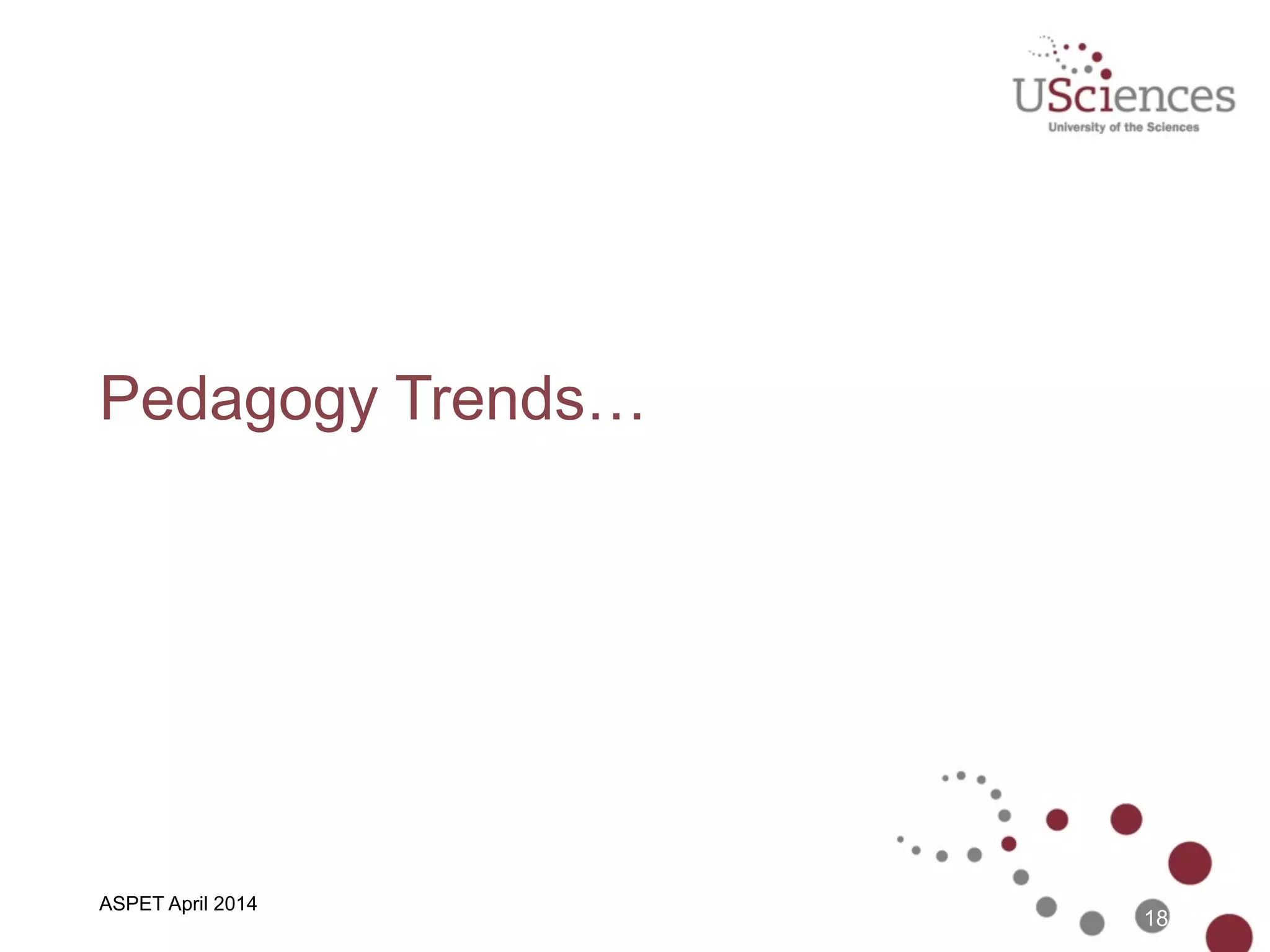 USciences
University of the Sciences

Pedagogy Trends…

ASPET April 2014

18